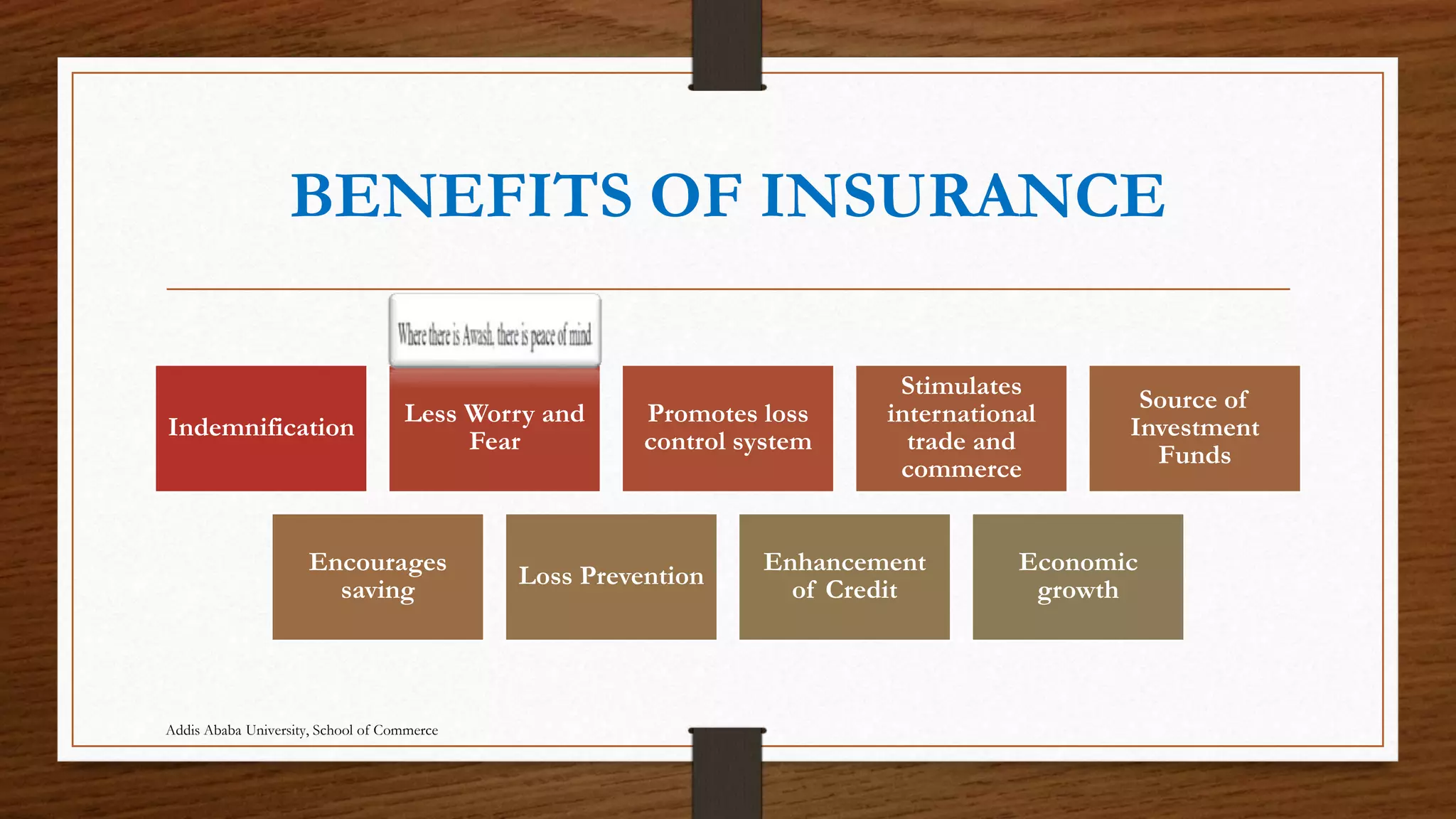 BENEFITS OF INSURANCE

Where there is Awash, there is peace of mind

Indemnification

Less Worry and Fear

Promotes loss control system

Stimulates international trade and commerce

Source of Investment Funds

Encourages saving

Loss Prevention

Enhancement of Credit

Economic growth

Addis Ababa University, School of Commerce